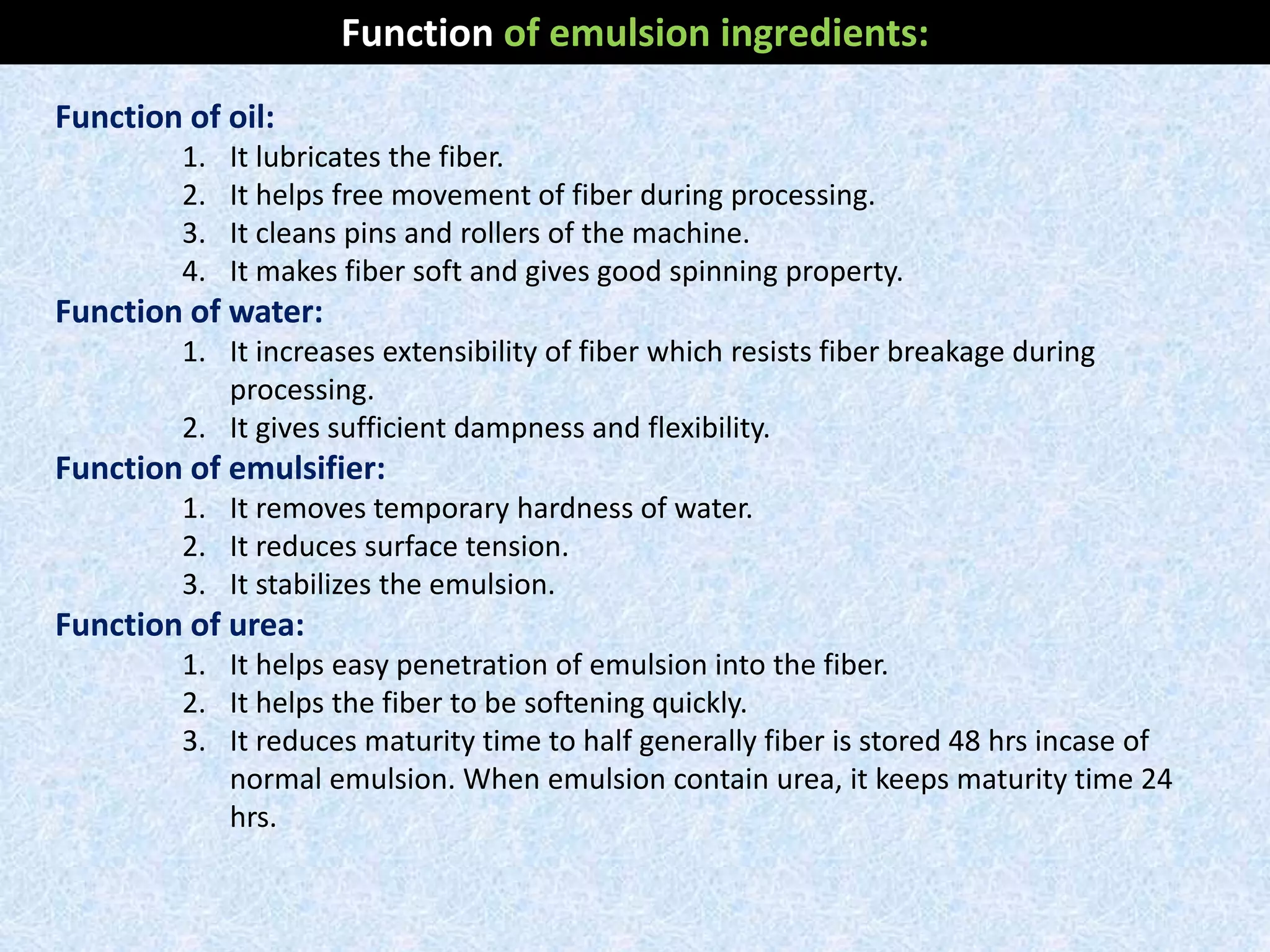 Function of emulsion ingredients:

Function of oil:
1. It lubricates the fiber.
2. It helps free movement of fiber during processing.
3. It cleans pins and rollers of the machine.
4. It makes fiber soft and gives good spinning property.

Function of water:
1. It increases extensibility of fiber which resists fiber breakage during processing.
2. It gives sufficient dampness and flexibility.

Function of emulsifier:
1. It removes temporary hardness of water.
2. It reduces surface tension.
3. It stabilizes the emulsion.

Function of urea:
1. It helps easy penetration of emulsion into the fiber.
2. It helps the fiber to be softening quickly.
3. It reduces maturity time to half generally fiber is stored 48 hrs incase of normal emulsion. When emulsion contain urea, it keeps maturity time 24 hrs.